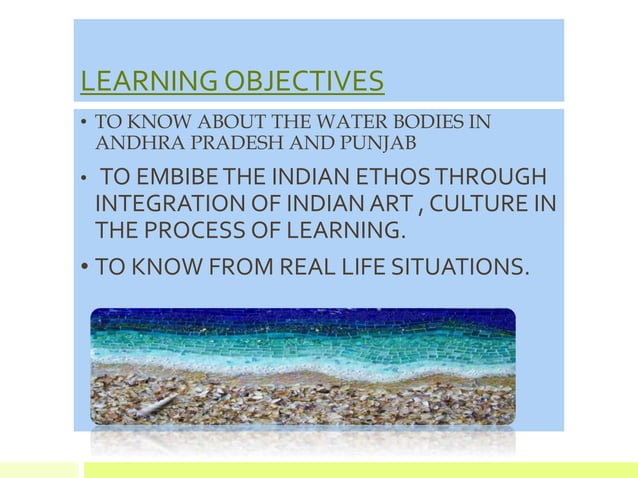 LEARNING OBJECTIVES

• TO KNOW ABOUT THE WATER BODIES IN ANDHRA PRADESH AND PUNJAB

• TO EMBIBE THE INDIAN ETHOS THROUGH INTEGRATION OF INDIAN ART , CULTURE IN THE PROCESS OF LEARNING.

• TO KNOW FROM REAL LIFE SITUATIONS.